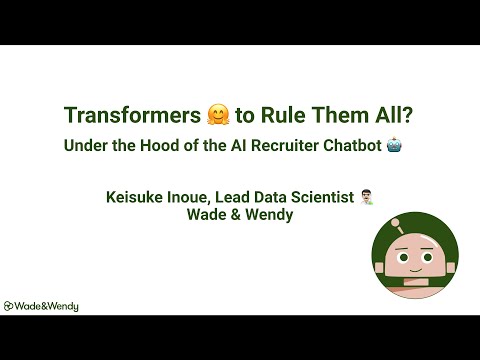 Transformers 🤗 to Rule Them All?

Under the Hood of the AI Recruiter Chatbot 🤖

Keisuke Inoue, Lead Data Scientist 👨‍🔬
Wade & Wendy

Wade&Wendy